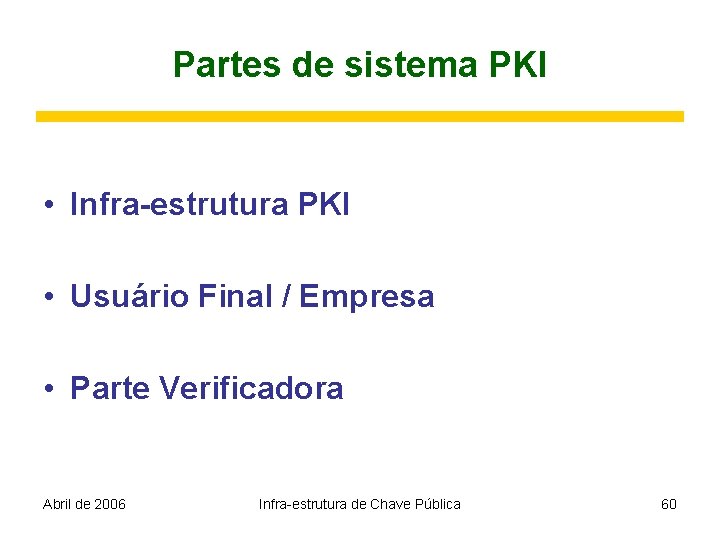 Partes de sistema PKI

• Infra-estrutura PKI

• Usuário Final / Empresa

• Parte Verificadora

Abril de 2006 Infra-estrutura de Chave Pública 60